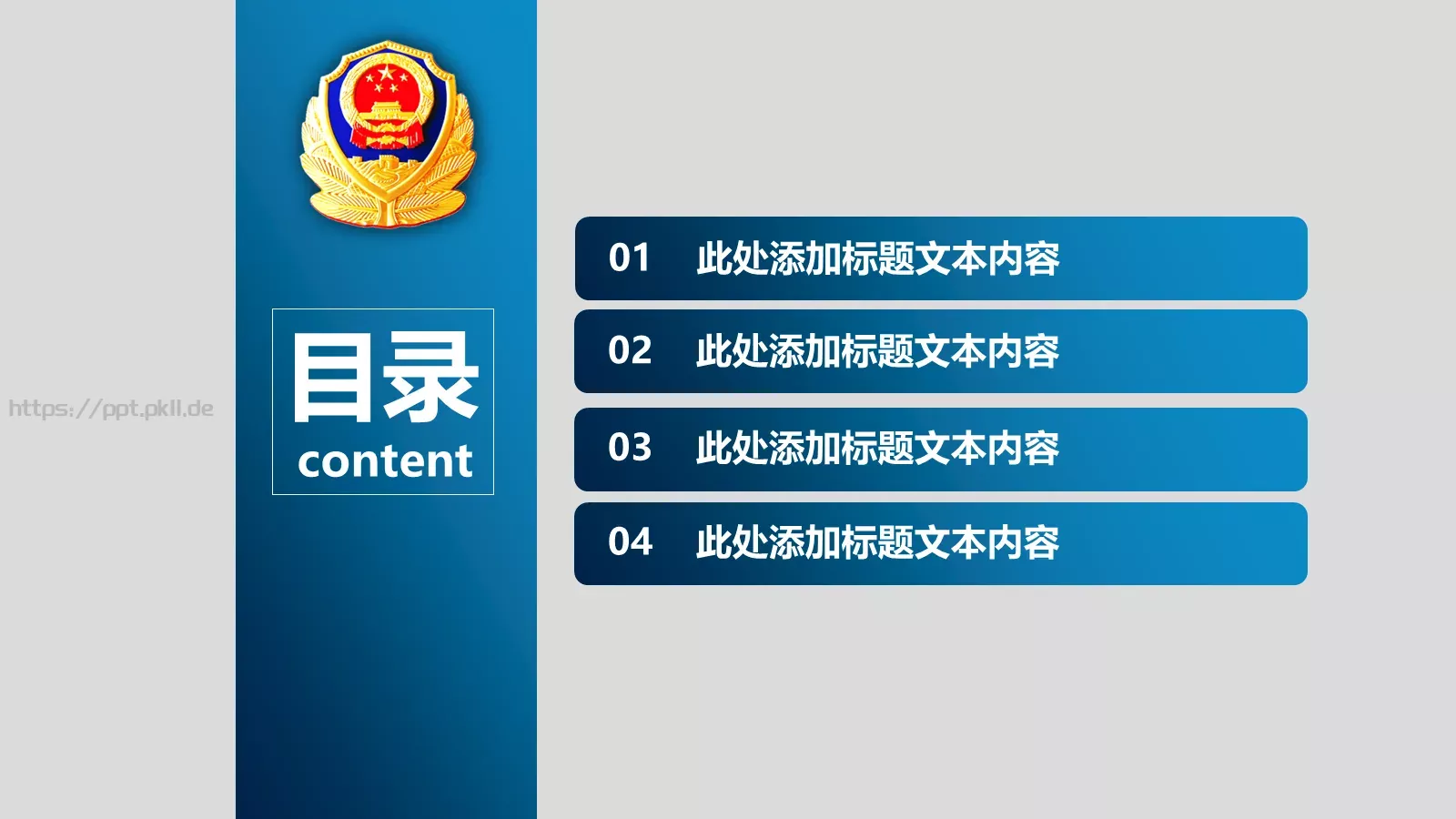 https://ppt.pkll.de

目录
content

01 此处添加标题文本内容

02 此处添加标题文本内容

03 此处添加标题文本内容

04 此处添加标题文本内容